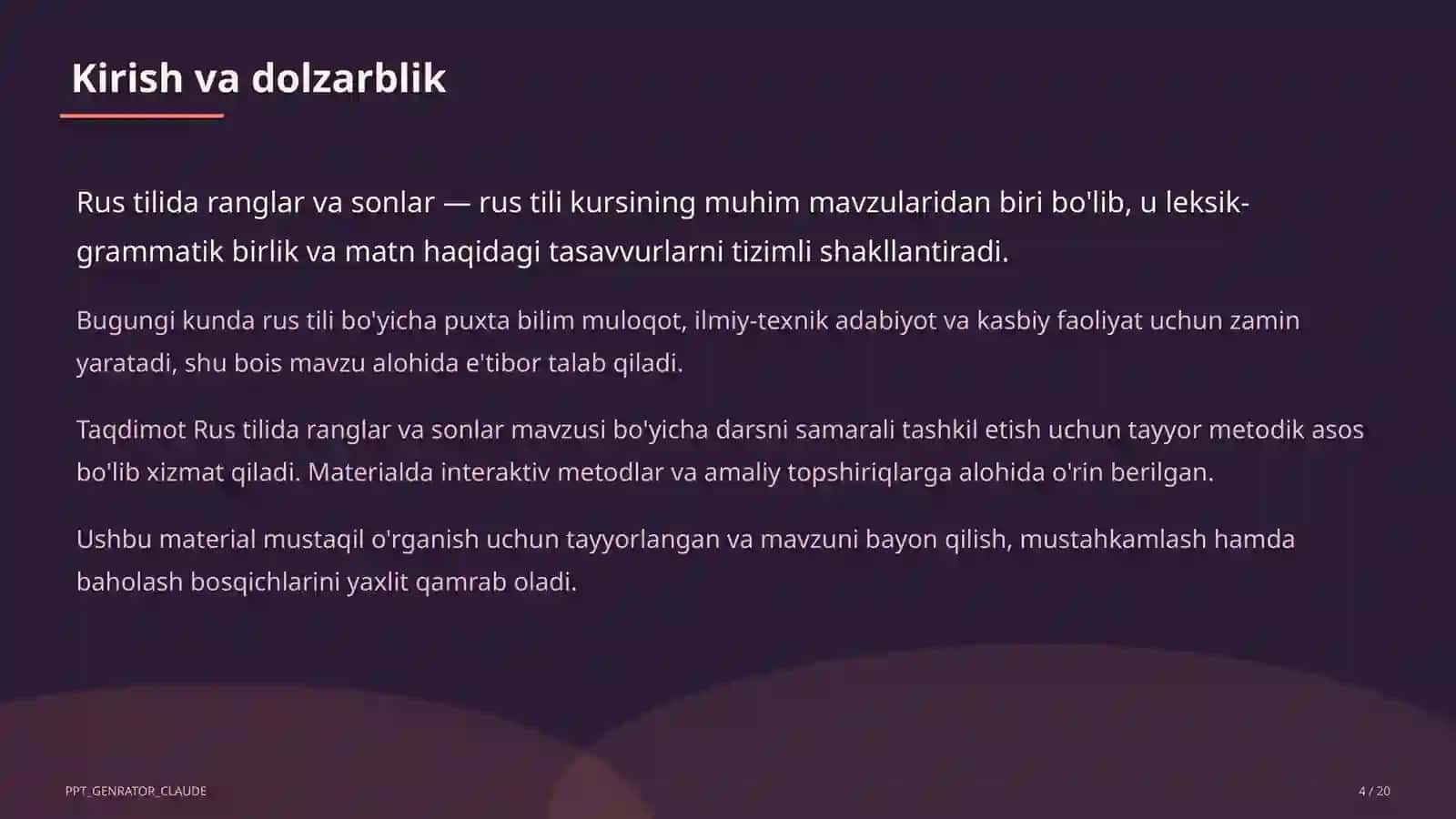 Kirish va dolzarblik

Rus tilida ranglar va sonlar — rus tili kursining muhim mavzularidan biri bo'lib, u leksik-grammatik birlik va matn haqidagi tasavvurlarni tizimli shakllantiradi.

Bugungi kunda rus tili bo'yicha puxta bilim muloqot, ilmiy-texnik adabiyot va kasbiy faoliyat uchun zamin yaratadi, shu bois mavzu alohida e'tibor talab qiladi.

Taqdimot Rus tilida ranglar va sonlar mavzusi bo'yicha darsni samarali tashkil etish uchun tayyor metodik asos bo'lib xizmat qiladi. Materialda interaktiv metodlar va amaliy topshiriqlarga alohida o'rin berilgan.

Ushbu material mustaqil o'rganish uchun tayyorlangan va mavzuni bayon qilish, mustahkamlash hamda baholash bosqichlarini yaxlit qamrab oladi.

PPT_GENRATOR_CLAUDE

4 / 20